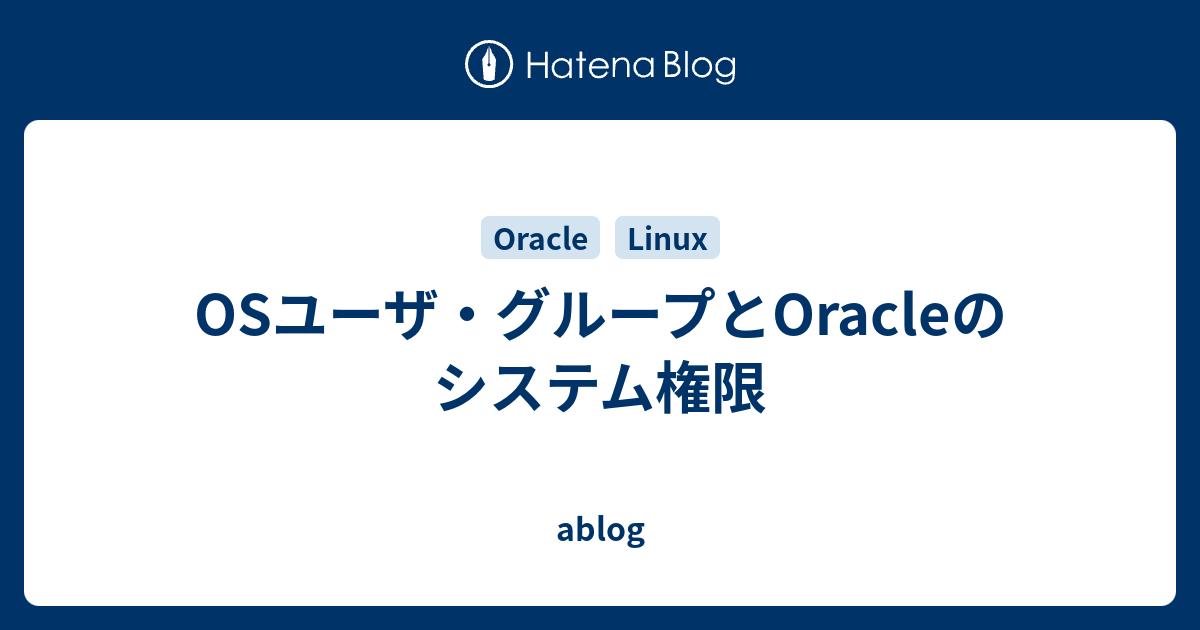 Hatena Blog

Oracle Linux

OSユーザ・グループとOracleのシステム権限

ablog